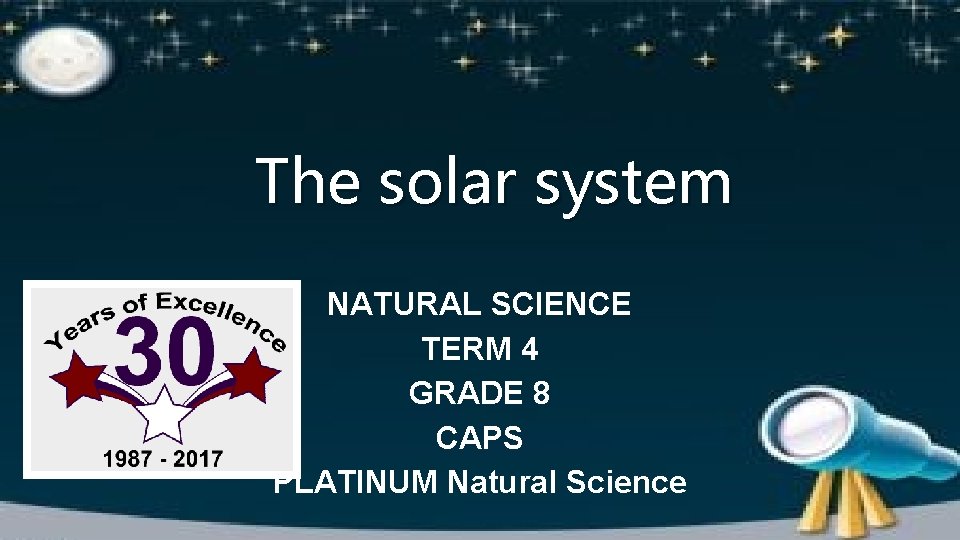 The solar system

Years of Excellence
30
1987 - 2017

NATURAL SCIENCE
TERM 4
GRADE 8
CAPS
PLATINUM Natural Science